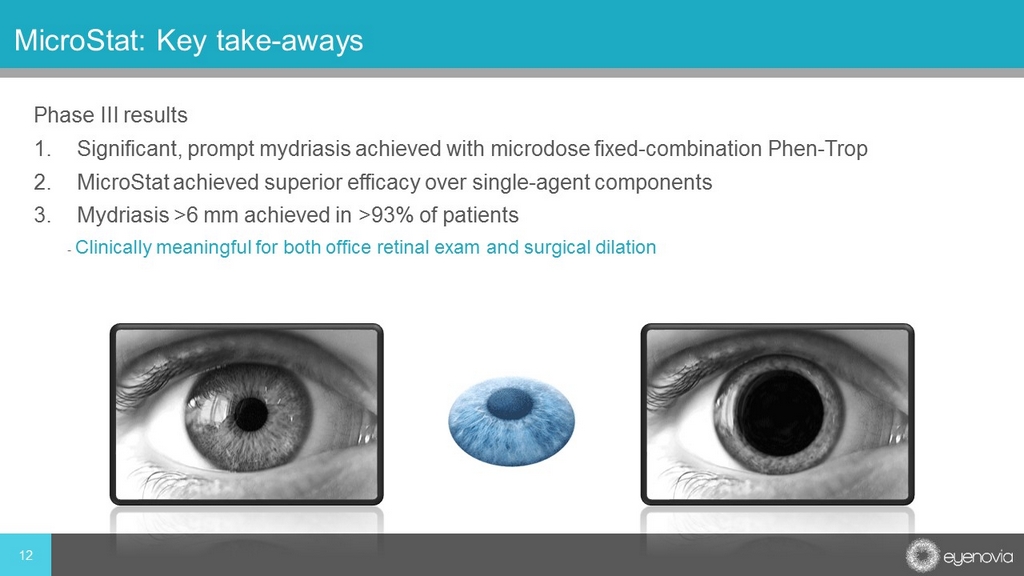 MicroStat: Key take-aways

Phase III results

1. Significant, prompt mydriasis achieved with microdose fixed-combination Phen-Trop
2. MicroStat achieved superior efficacy over single-agent components
3. Mydriasis >6 mm achieved in >93% of patients

- Clinically meaningful for both office retinal exam and surgical dilation

12

eyenovia